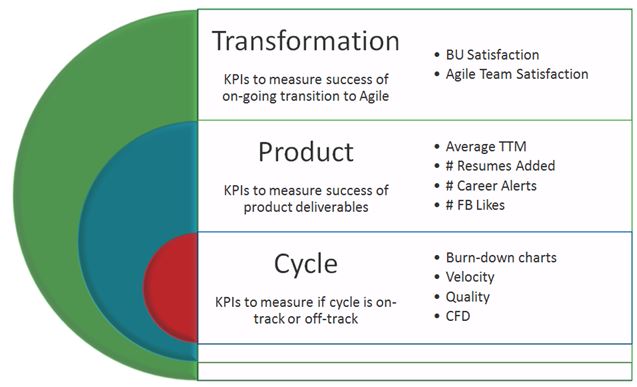 Transformation

KPIs to measure success of on-going transition to Agile

• BU Satisfaction
• Agile Team Satisfaction

Product

KPIs to measure success of product deliverables

• Average TTM
• # Resumes Added
• # Career Alerts
• # FB Likes

Cycle

KPIs to measure if cycle is on-track or off-track

• Burn-down charts
• Velocity
• Quality
• CFD